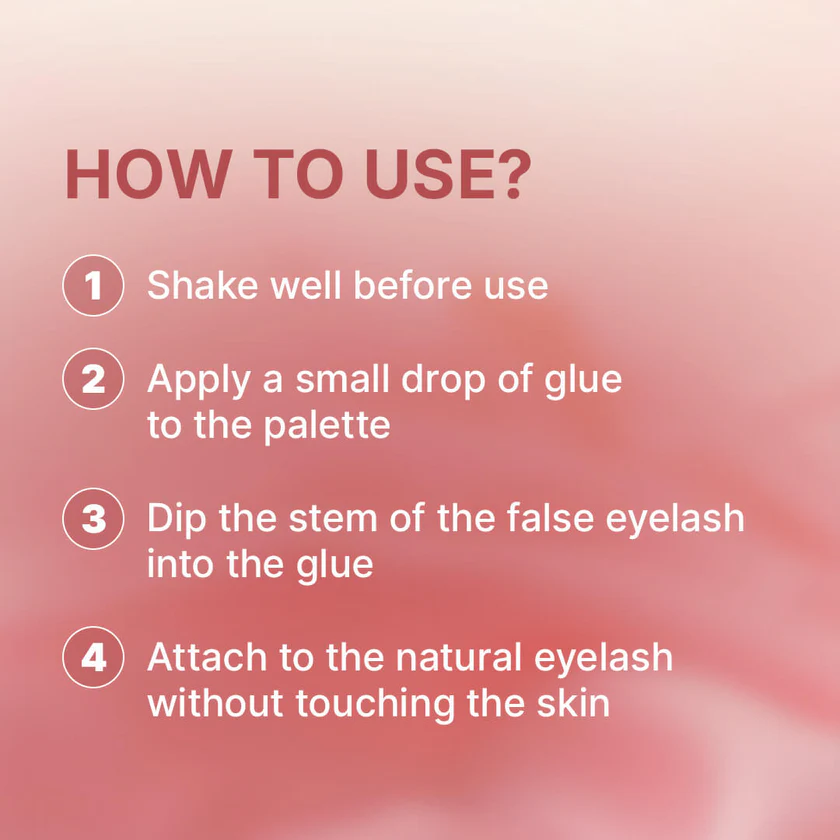 HOW TO USE?

1 Shake well before use

2 Apply a small drop of glue to the palette

3 Dip the stem of the false eyelash into the glue

4 Attach to the natural eyelash without touching the skin